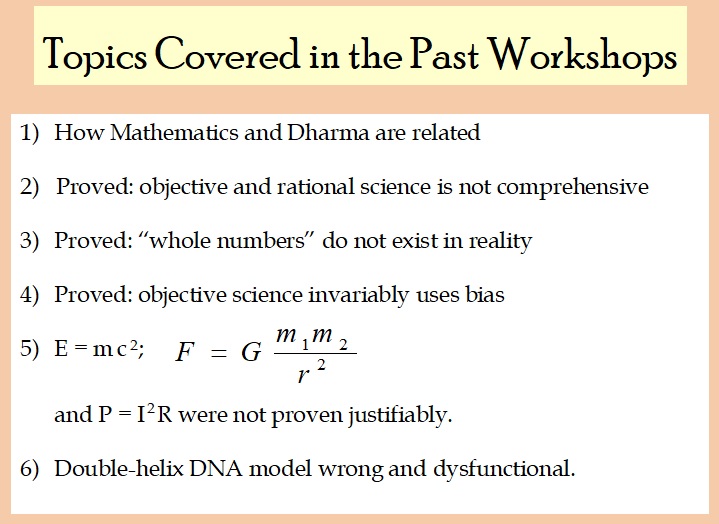 Topics Covered in the Past Workshops

1) How Mathematics and Dharma are related

2) Proved: objective and rational science is not comprehensive

3) Proved: “whole numbers” do not exist in reality

4) Proved: objective science invariably uses bias

5) $E = mc^2$; $F = G\frac{m_1 m_2}{r^2}$

and $P = I^2R$ were not proven justifiably.

6) Double-helix DNA model wrong and dysfunctional.